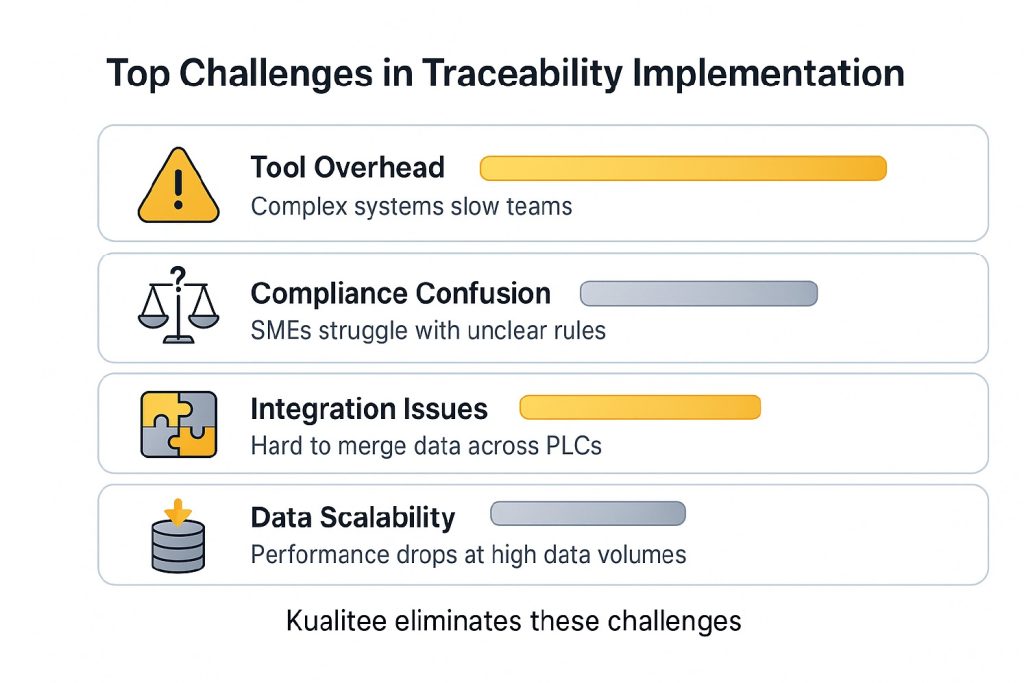 Top Challenges in Traceability Implementation

Tool Overhead
Complex systems slow teams

Compliance Confusion
SMEs struggle with unclear rules

Integration Issues
Hard to merge data across PLCs

Data Scalability
Performance drops at high data volumes

Kualitee eliminates these challenges